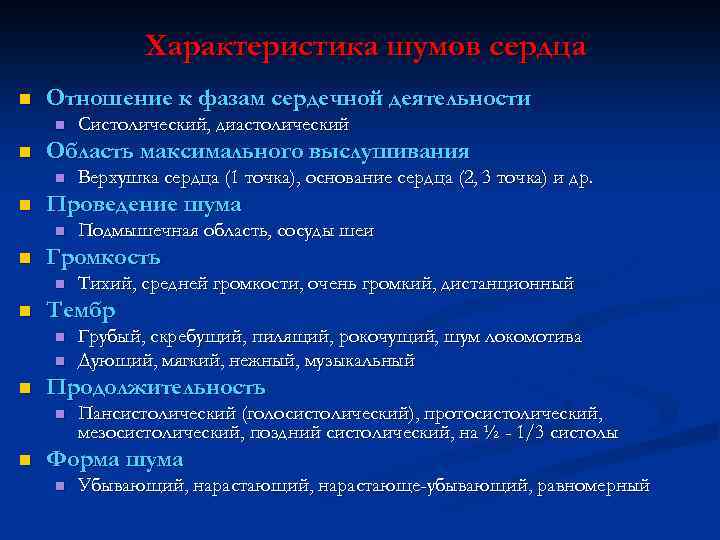 Характеристика шумов сердца

Отношение к фазам сердечной деятельности

Систолический, диастолический

Область максимального выслушивания

Верхушка сердца (1 точка), основание сердца (2, 3 точка) и др.

Проведение шума

Подмышечная область, сосуды шеи

Громкость

Тихий, средней громкости, очень громкий, дистанционный

Тембр

Грубый, скребущий, пилящий, рокочущий, шум локомотива

Дующий, мягкий, нежный, музыкальный

Продолжительность

Пансистолический (голосистолический), протосистолический, мезосистолический, поздний систолический, на ½ - 1/3 систолы

Форма шума

Убывающий, нарастающий, нарастающе-убывающий, равномерный